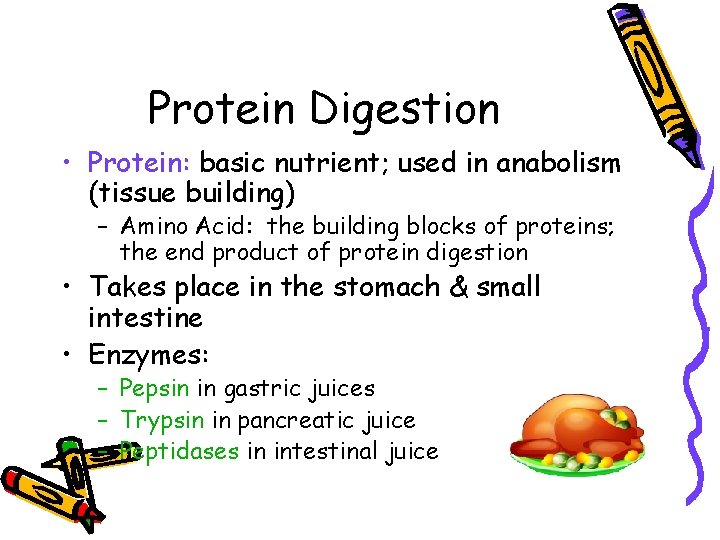 Protein Digestion

• Protein: basic nutrient; used in anabolism (tissue building)

– Amino Acid: the building blocks of proteins; the end product of protein digestion

• Takes place in the stomach & small intestine

• Enzymes:

– Pepsin in gastric juices

– Trypsin in pancreatic juice

– Peptidases in intestinal juice